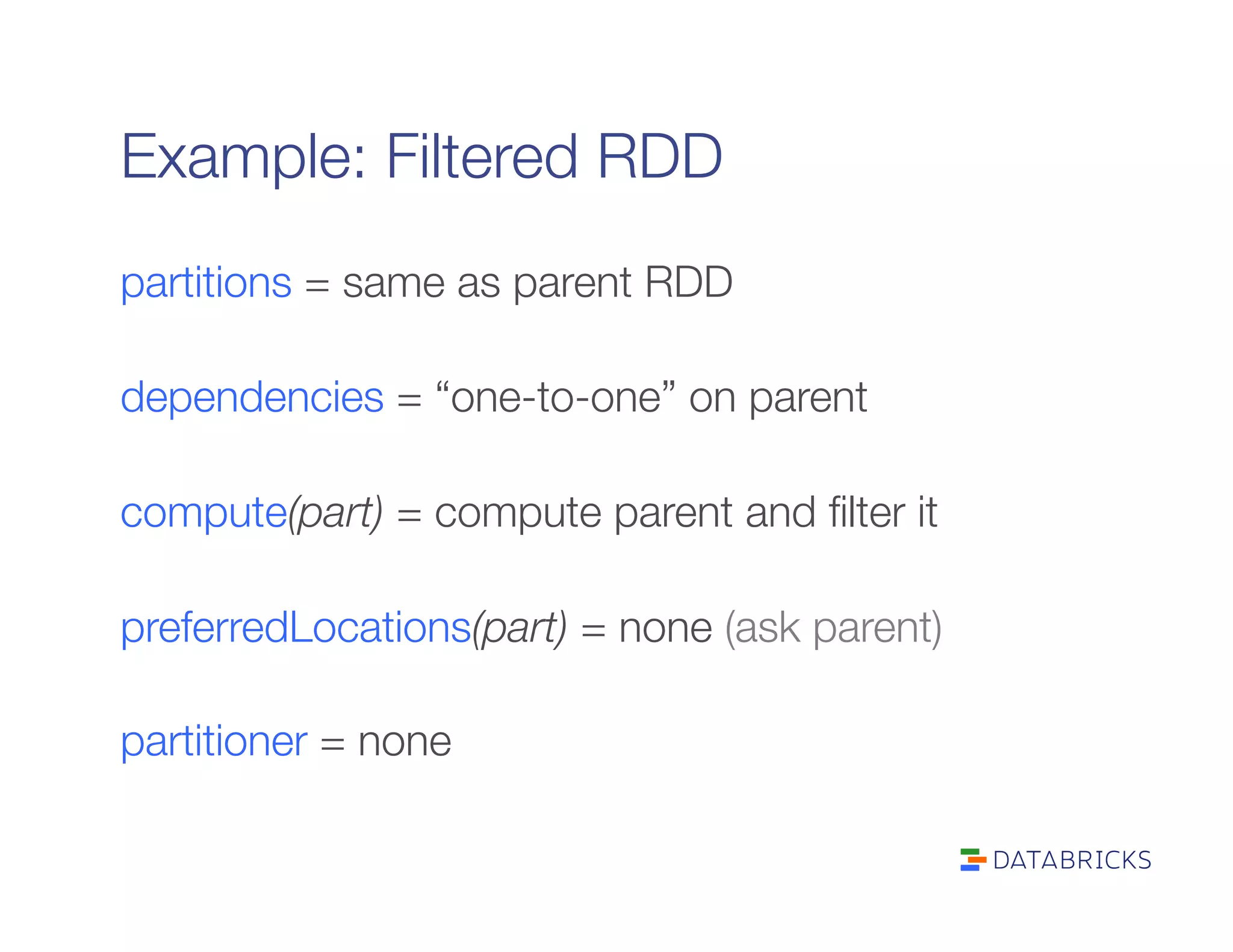 Example: Filtered RDD

partitions = same as parent RDD

dependencies = “one-to-one” on parent

compute(part) = compute parent and filter it

preferredLocations(part) = none (ask parent)

partitioner = none

DATABRICKS